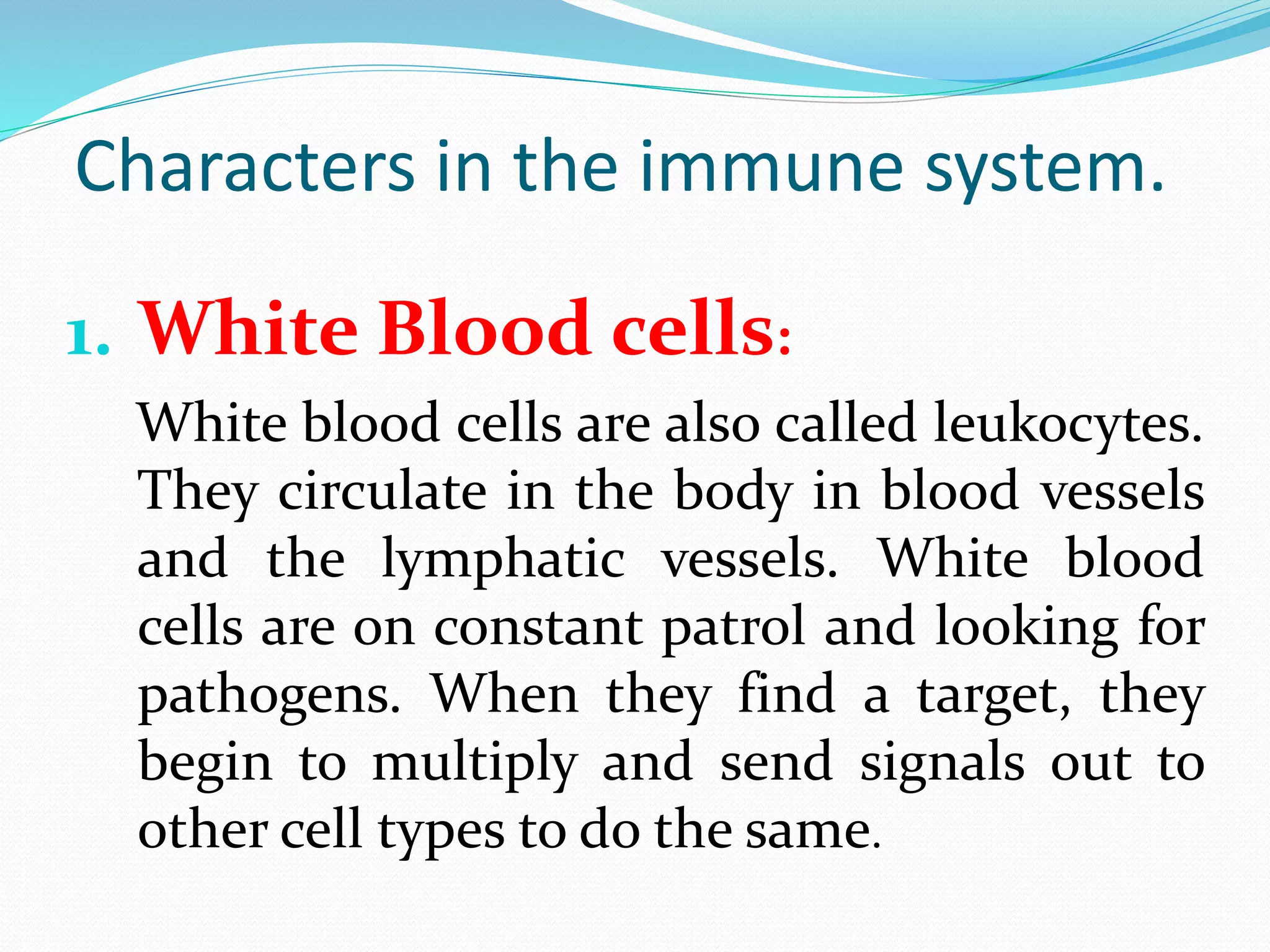 Characters in the immune system.

1. White Blood cells:

White blood cells are also called leukocytes. They circulate in the body in blood vessels and the lymphatic vessels. White blood cells are on constant patrol and looking for pathogens. When they find a target, they begin to multiply and send signals out to other cell types to do the same.